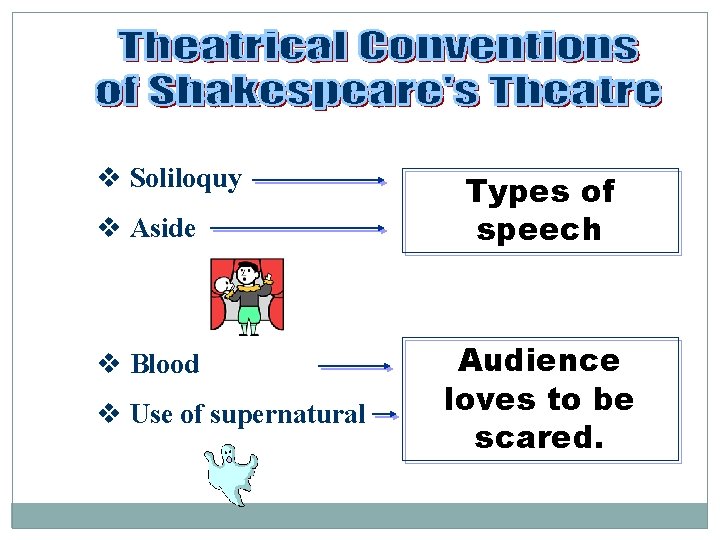 Theatrical Conventions of Shakespeare's Theatre

❖ Soliloquy
❖ Aside

Types of speech

❖ Blood
❖ Use of supernatural

Audience loves to be scared.